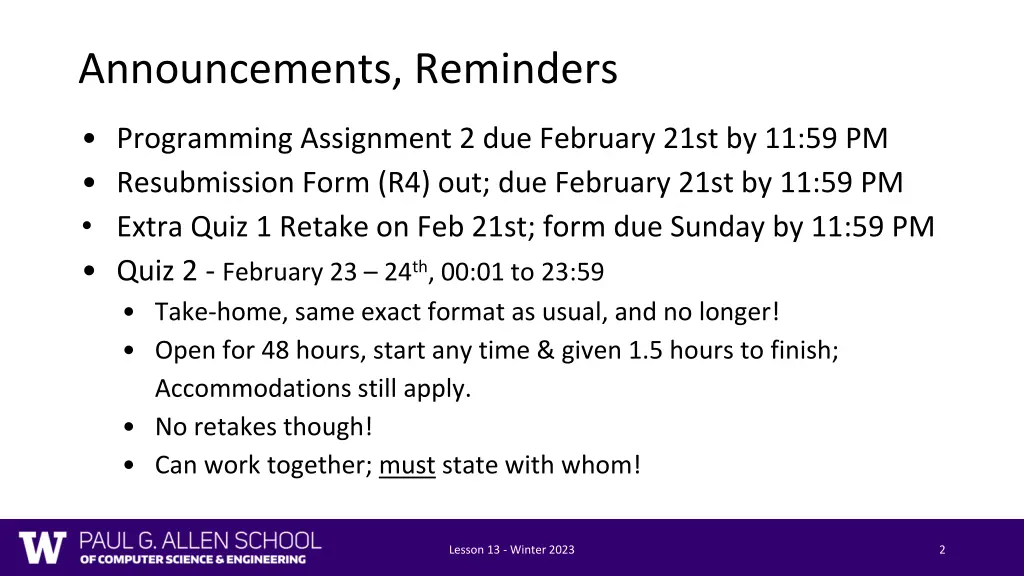 Announcements, Reminders

• Programming Assignment 2 due February 21st by 11:59 PM
• Resubmission Form (R4) out; due February 21st by 11:59 PM
• Extra Quiz 1 Retake on Feb 21st; form due Sunday by 11:59 PM
• Quiz 2 - February 23 – 24$^{th}$, 00:01 to 23:59
  • Take-home, same exact format as usual, and no longer!
  • Open for 48 hours, start any time & given 1.5 hours to finish; Accommodations still apply.
  • No retakes though!
  • Can work together; must state with whom!

W PAUL G. ALLEN SCHOOL OF COMPUTER SCIENCE & ENGINEERING

Lesson 13 - Winter 2023

2